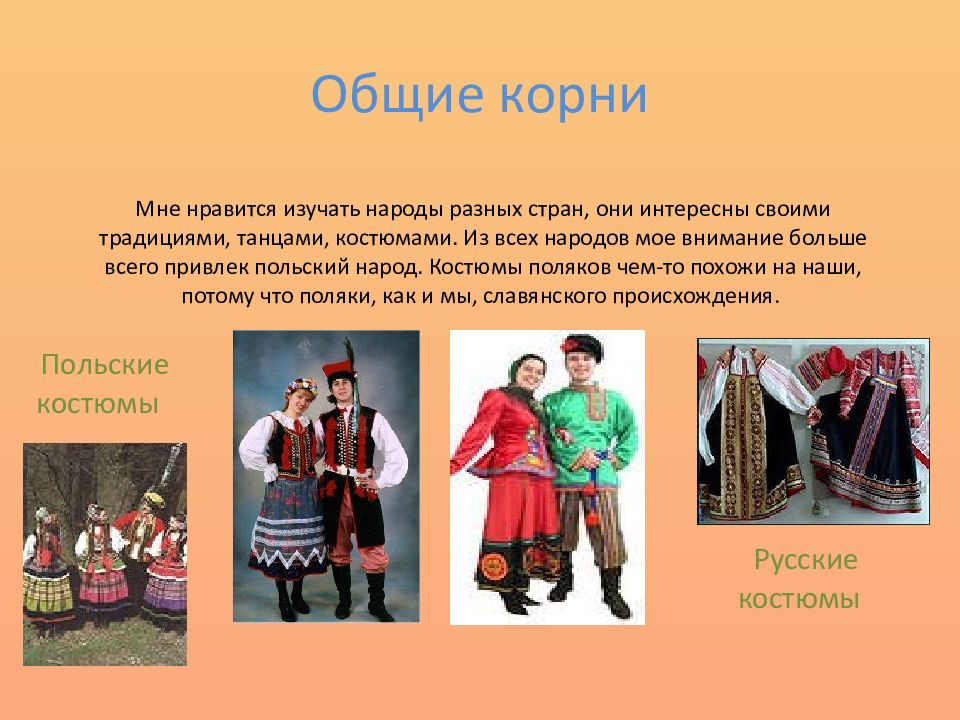 Общие корни

Мне нравится изучать народы разных стран, они интересны своими традициями, танцами, костюмами. Из всех народов мое внимание больше всего привлек польский народ. Костюмы поляков чем-то похожи на наши, потому что поляки, как и мы, славянского происхождения.

Польские костюмы

Русские костюмы